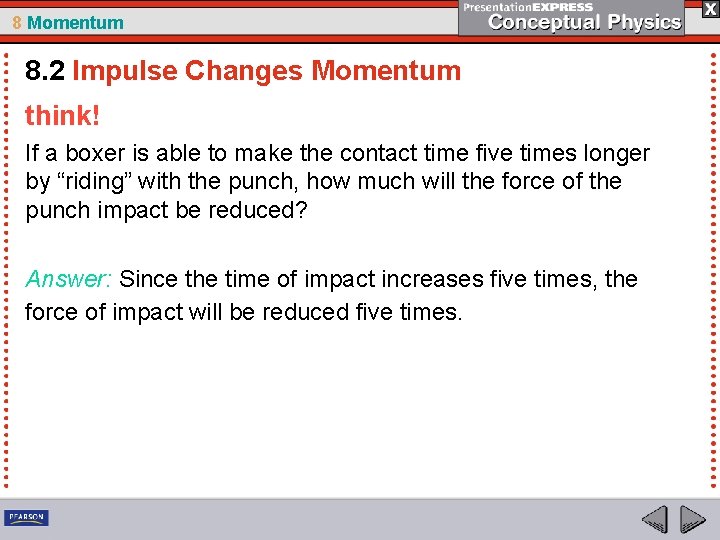 8 Momentum

PresentationEXPRESS
Conceptual Physics

X

8.2 Impulse Changes Momentum

think!

If a boxer is able to make the contact time five times longer by “riding” with the punch, how much will the force of the punch impact be reduced?

Answer: Since the time of impact increases five times, the force of impact will be reduced five times.

PEARSON